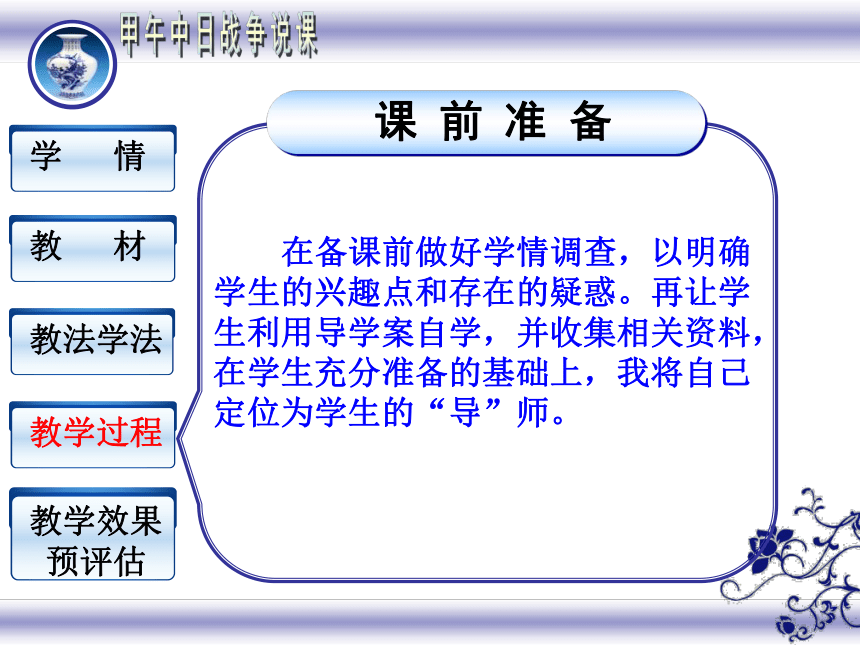 甲午中日战争说课

学　情

教　材

教法学法

教学过程

教学效果预评估

课 前 准 备

在备课前做好学情调查，以明确学生的兴趣点和存在的疑惑。再让学生利用导学案自学，并收集相关资料，在学生充分准备的基础上，我将自己定位为学生的“导”师。